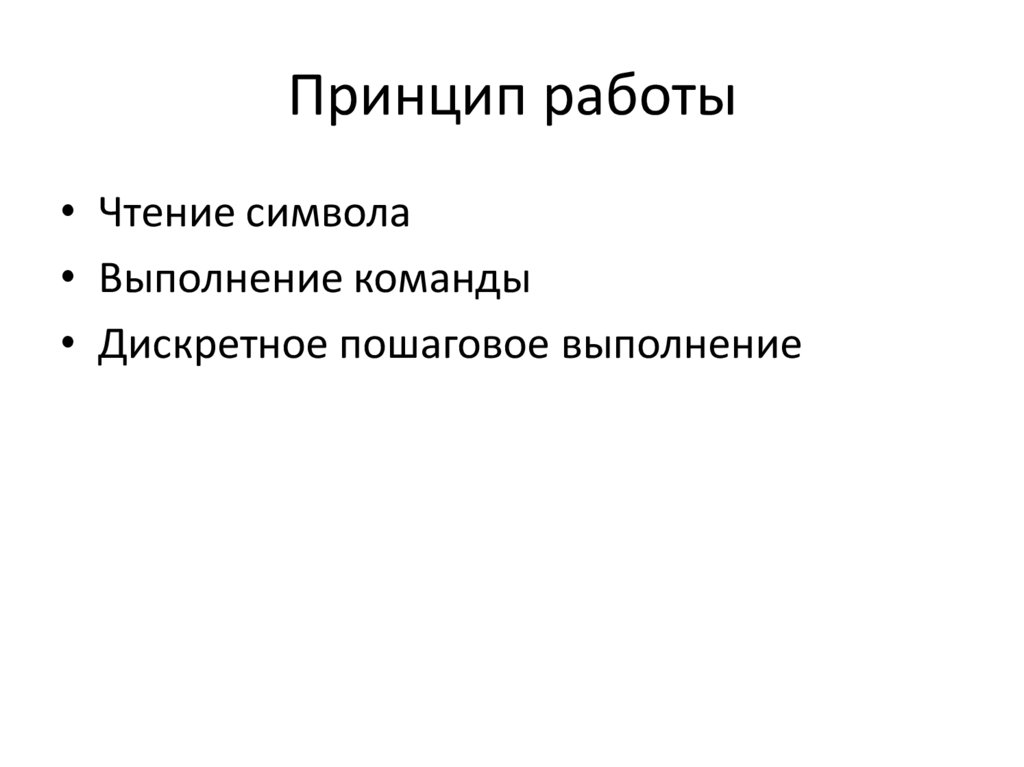 Принцип работы

• Чтение символа
• Выполнение команды
• Дискретное пошаговое выполнение